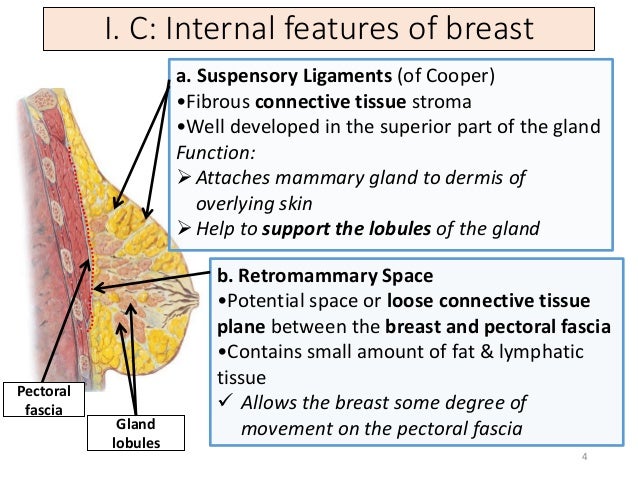 I. C: Internal features of breast

a. Suspensory Ligaments (of Cooper)
•Fibrous connective tissue stroma
•Well developed in the superior part of the gland
Function:
➢ Attaches mammary gland to dermis of overlying skin
➢ Help to support the lobules of the gland

b. Retromammary Space
•Potential space or loose connective tissue plane between the breast and pectoral fascia
•Contains small amount of fat & lymphatic tissue
✓ Allows the breast some degree of movement on the pectoral fascia

Pectoral fascia

Gland lobules

4